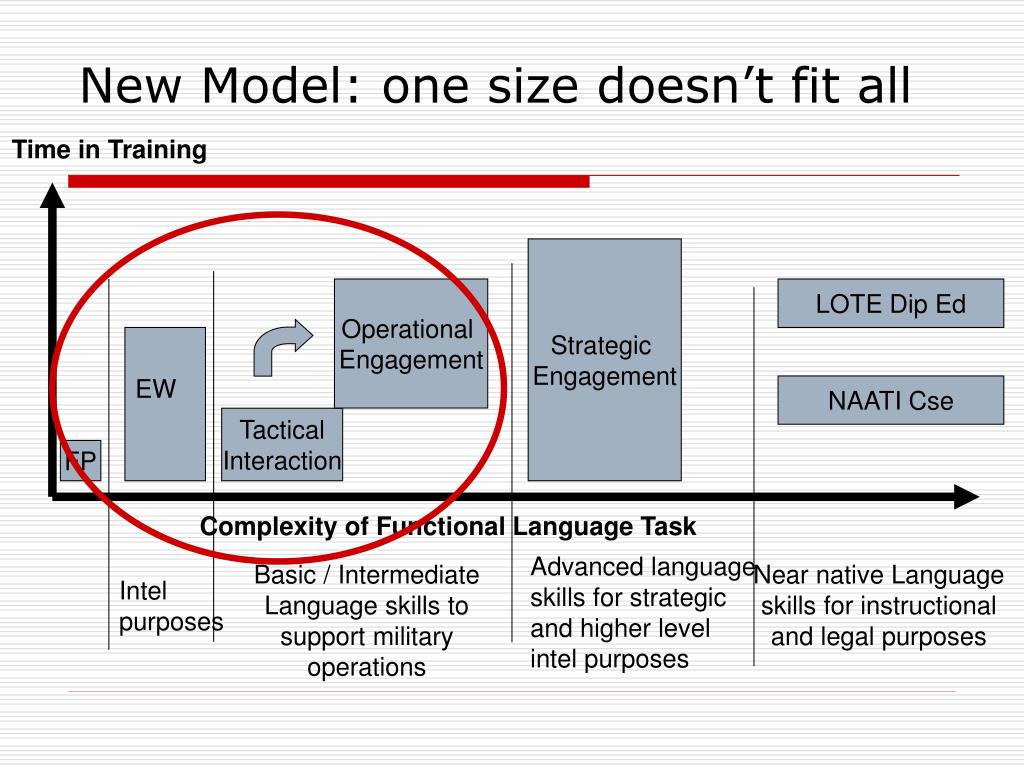 New Model: one size doesn't fit all

Time in Training

FP

EW

Tactical Interaction

Operational Engagement

Strategic Engagement

LOTE Dip Ed

NAATI Cse

Complexity of Functional Language Task

Intel purposes

Basic / Intermediate Language skills to support military operations

Advanced language skills for strategic and higher level intel purposes

Near native Language skills for instructional and legal purposes